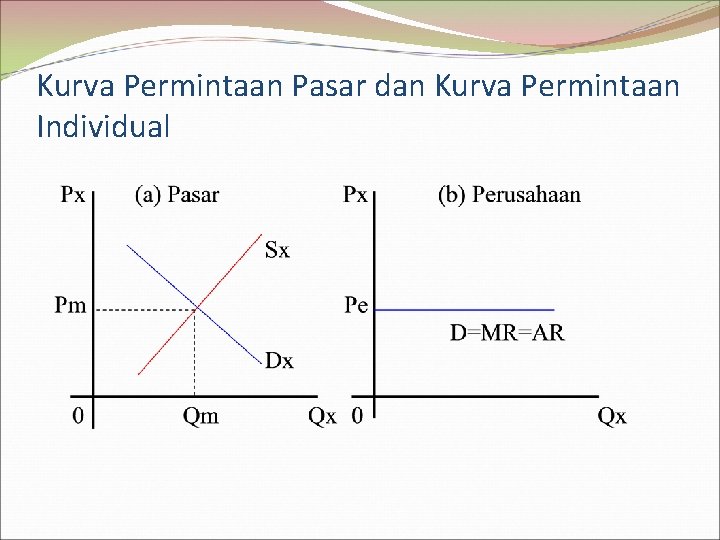 Kurva Permintaan Pasar dan Kurva Permintaan Individual

Px
(a) Pasar
Sx
Pm
Dx
0
Qm
Qx

Px
(b) Perusahaan
Pe
D=MR=AR
0
Qx